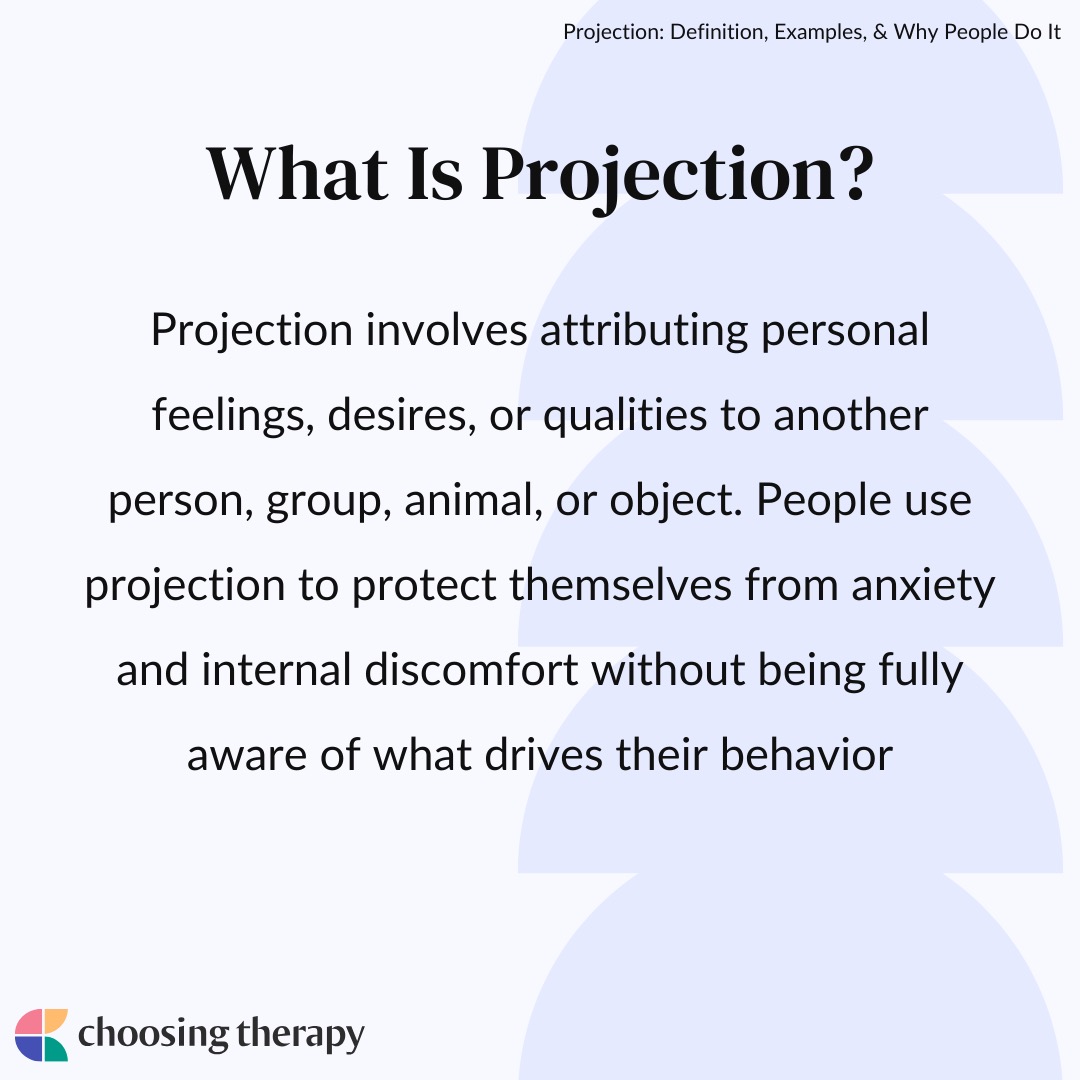 Projection: Definition, Examples, & Why People Do It

What Is Projection?

Projection involves attributing personal feelings, desires, or qualities to another person, group, animal, or object. People use projection to protect themselves from anxiety and internal discomfort without being fully aware of what drives their behavior

choosing therapy